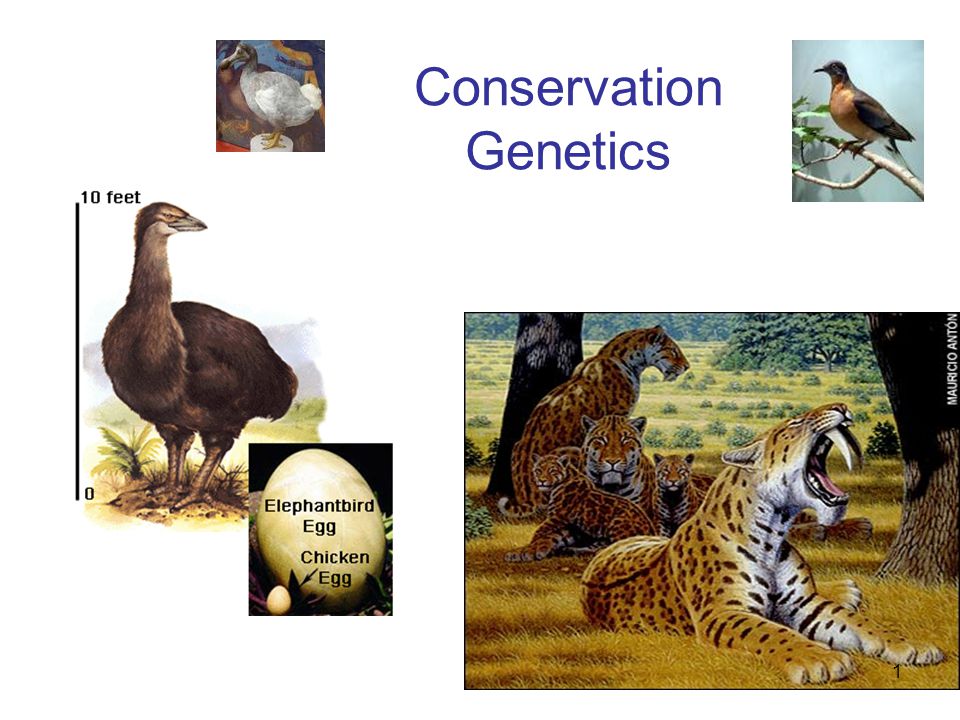 Conservation Genetics

10 feet

0

Elephantbird Egg

Chicken Egg

MAURICIO ANTÓN

1